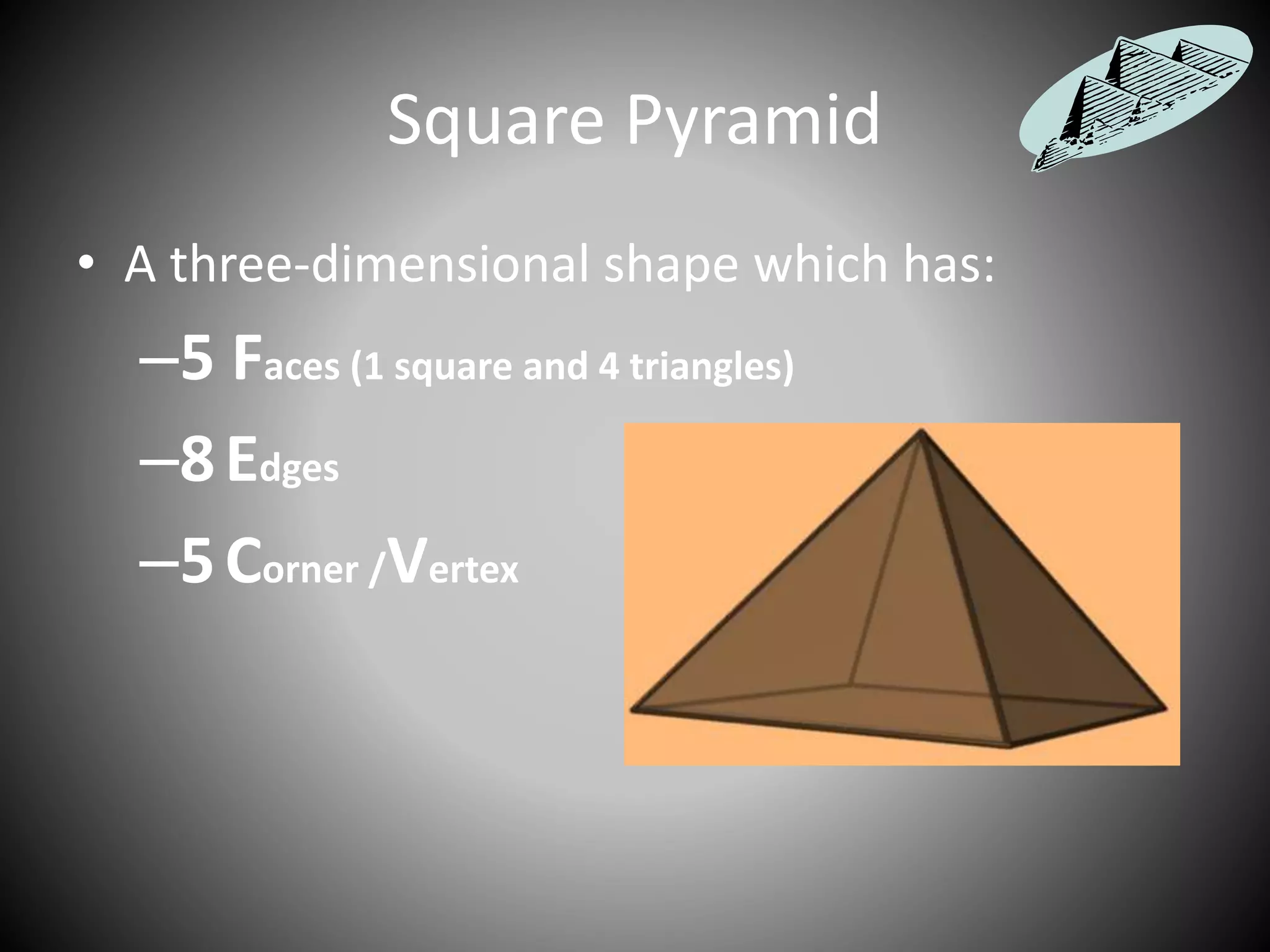 Square Pyramid

• A three-dimensional shape which has:

–5 Faces (1 square and 4 triangles)

–8 Edges

–5 Corner /Vertex